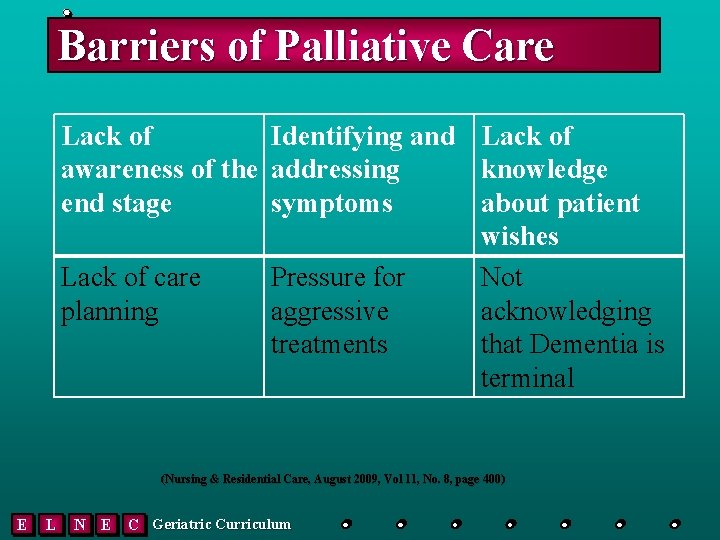 Barriers of Palliative Care

| Lack of awareness of the end stage | Identifying and addressing symptoms | Lack of knowledge about patient wishes |
|---|---|---|
| Lack of care planning | Pressure for aggressive treatments | Not acknowledging that Dementia is terminal |

(Nursing & Residential Care, August 2009, Vol 11, No. 8, page 400)

E L N E C Geriatric Curriculum